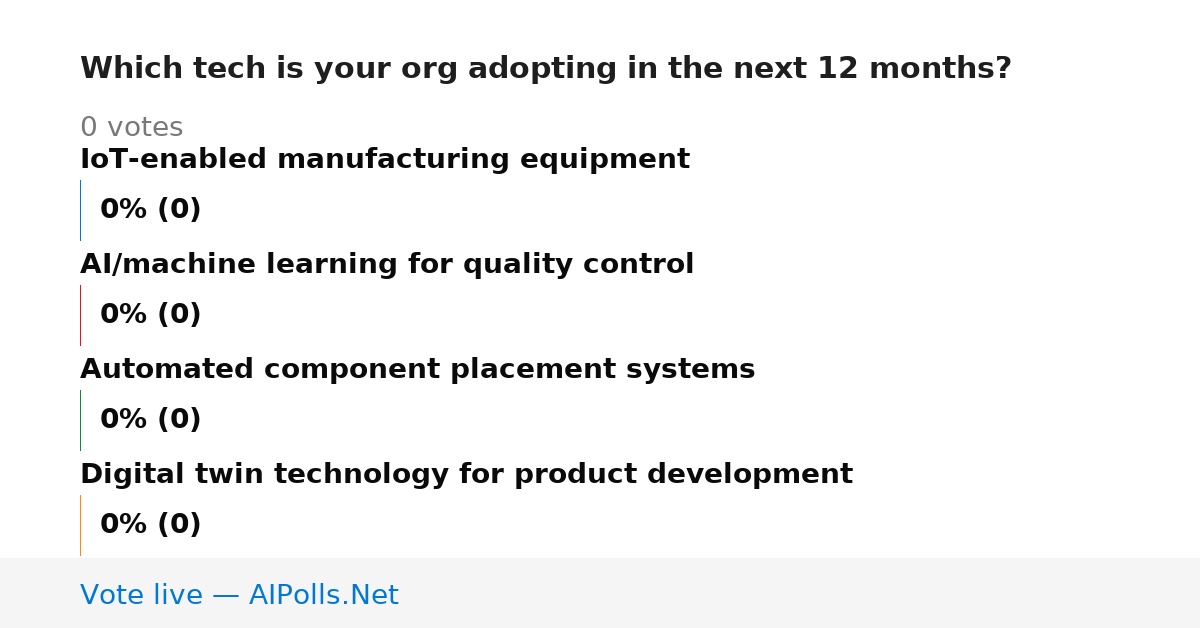 Which tech is your org adopting in the next 12 months?

0 votes

IoT-enabled manufacturing equipment

0% (0)

AI/machine learning for quality control

0% (0)

Automated component placement systems

0% (0)

Digital twin technology for product development

0% (0)

Vote live — AIPolls.Net